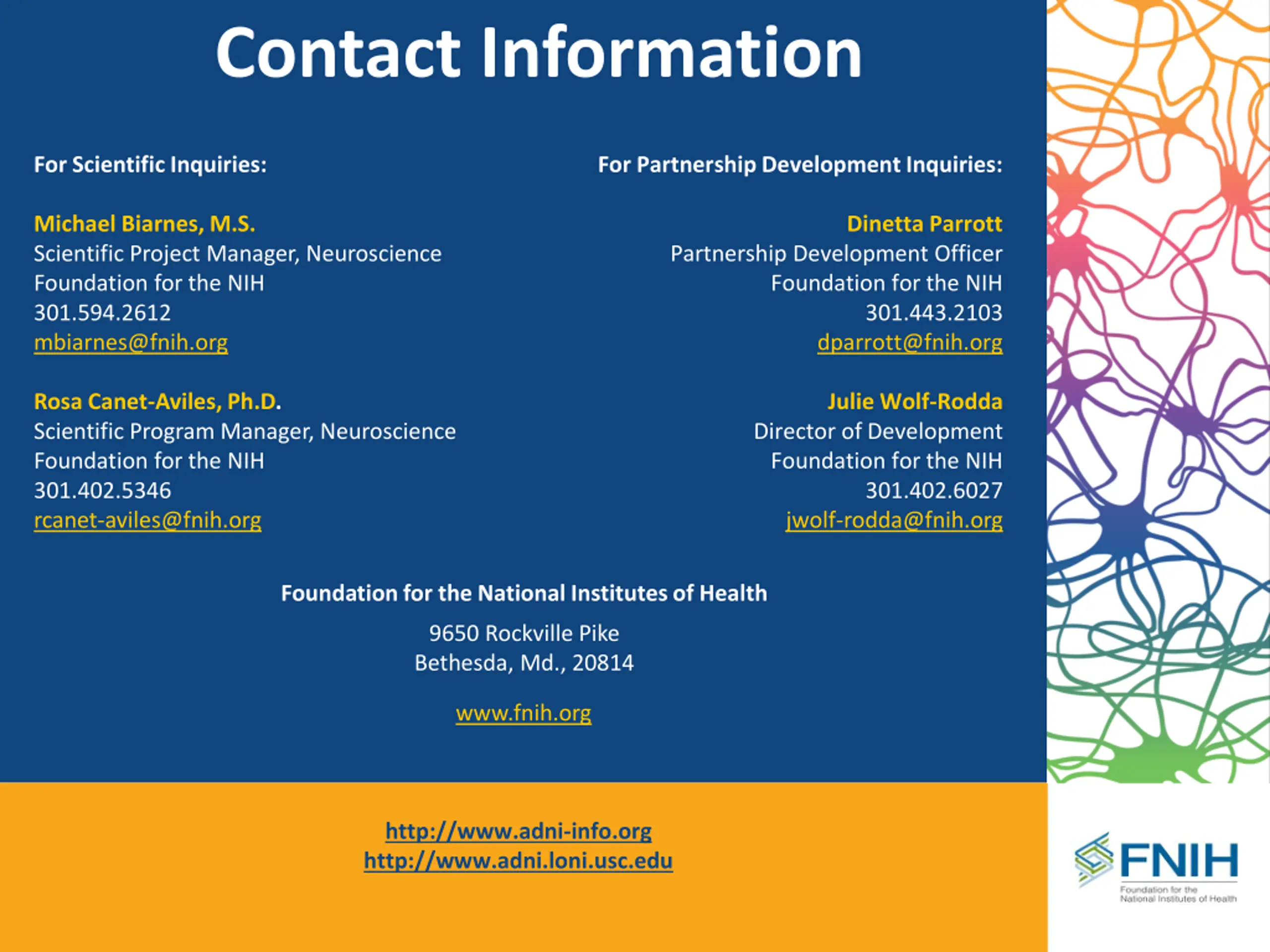 Contact Information

For Scientific Inquiries:

Michael Biarnes, M.S.
Scientific Project Manager, Neuroscience
Foundation for the NIH
301.594.2612
mbiarnes@fnih.org

Rosa Canet-Aviles, Ph.D.
Scientific Program Manager, Neuroscience
Foundation for the NIH
301.402.5346
rcanet-aviles@fnih.org

For Partnership Development Inquiries:

Dinetta Parrott
Partnership Development Officer
Foundation for the NIH
301.443.2103
dparrott@fnih.org

Julie Wolf-Rodda
Director of Development
Foundation for the NIH
301.402.6027
jwolf-rodda@fnih.org

Foundation for the National Institutes of Health

9650 Rockville Pike
Bethesda, Md., 20814

www.fnih.org

http://www.adni-info.org
http://www.adni.loni.usc.edu

FNIH
Foundation for the National Institutes of Health